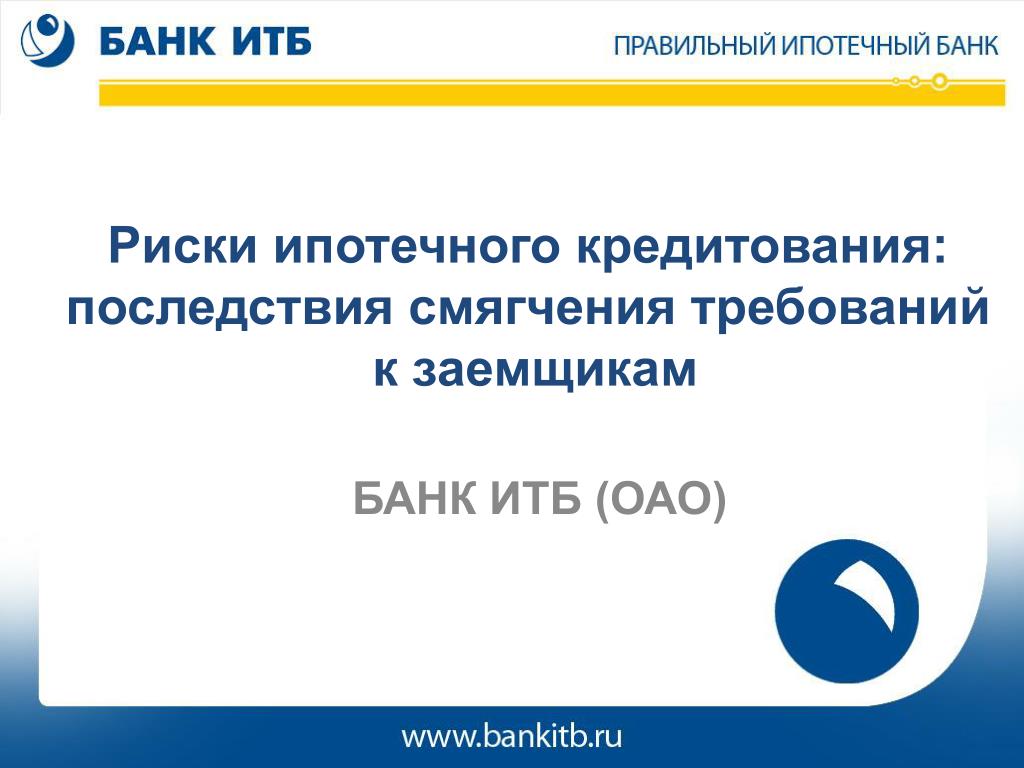 БАНК ИТБ

ПРАВИЛЬНЫЙ ИПОТЕЧНЫЙ БАНК

Риски ипотечного кредитования: последствия смягчения требований к заемщикам

БАНК ИТБ (ОАО)

www.bankitb.ru